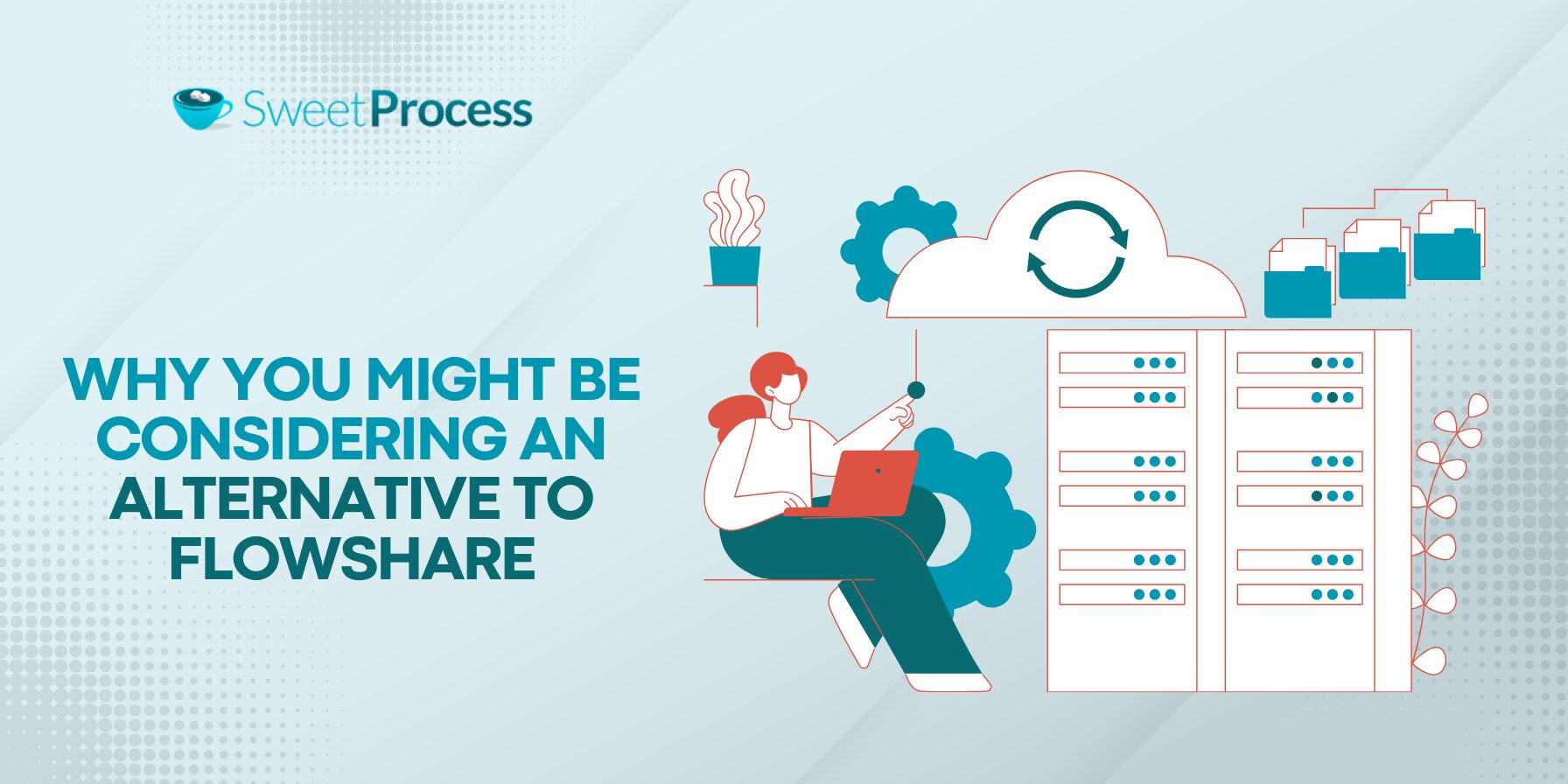 SweetProcess

WHY YOU MIGHT BE CONSIDERING AN ALTERNATIVE TO FLOWSHARE